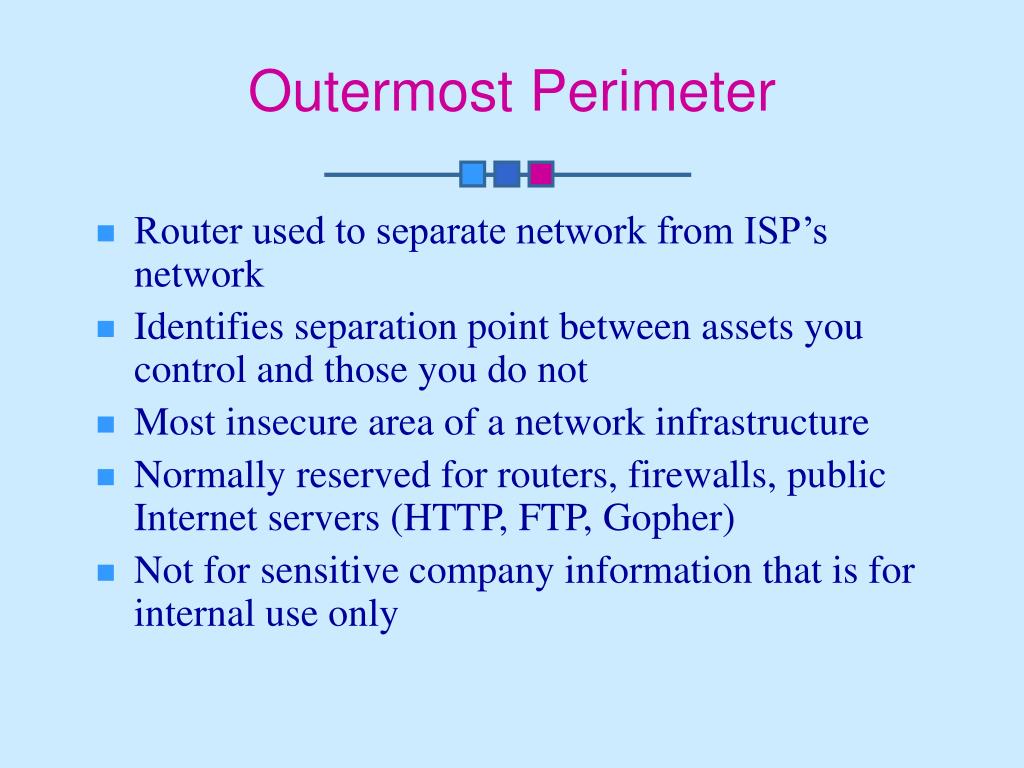 Outermost Perimeter

- Router used to separate network from ISP’s network
- Identifies separation point between assets you control and those you do not
- Most insecure area of a network infrastructure
- Normally reserved for routers, firewalls, public Internet servers (HTTP, FTP, Gopher)
- Not for sensitive company information that is for internal use only